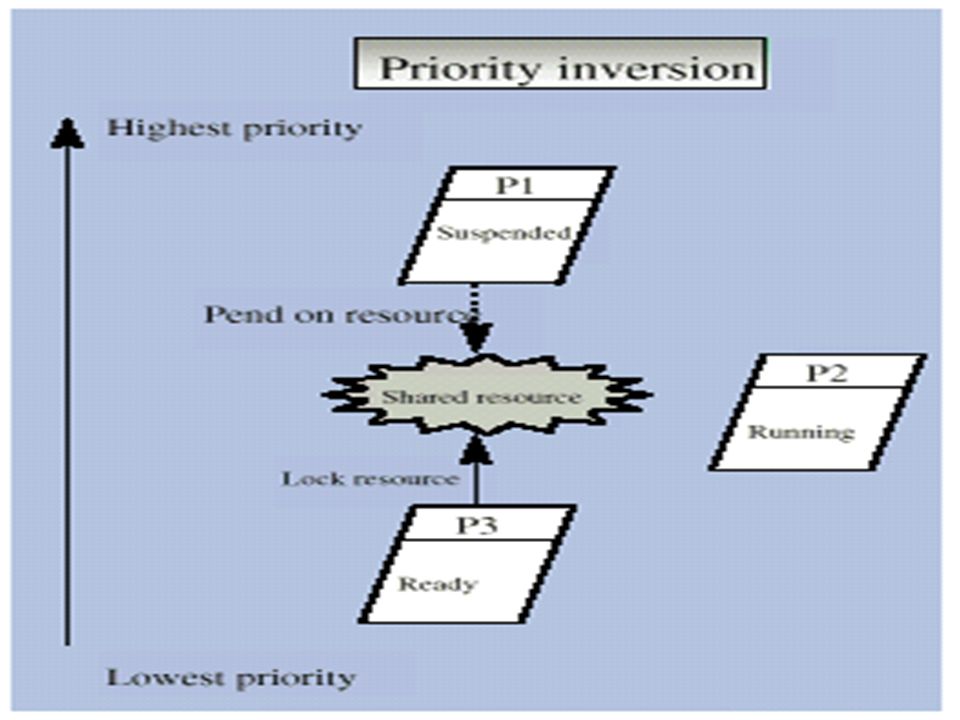 Priority inversion

Highest priority

P1

Suspended

Pend on resource

Shared resource

P2

Running

Lock resource

P3

Ready

Lowest priority